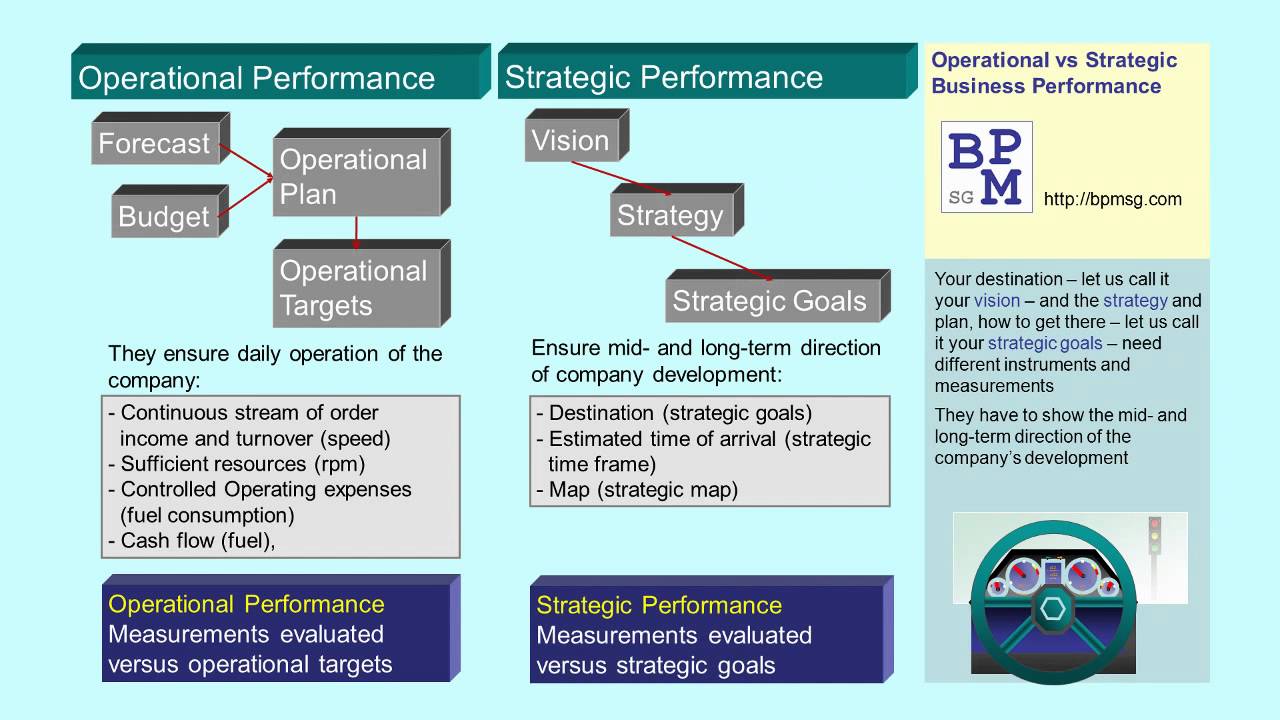 Operational Performance

Forecast

Budget

Operational Plan

Operational Targets

They ensure daily operation of the company:

- Continuous stream of order income and turnover (speed)
- Sufficient resources (rpm)
- Controlled Operating expenses (fuel consumption)
- Cash flow (fuel),

Operational Performance
Measurements evaluated versus operational targets

Strategic Performance

Vision

Strategy

Strategic Goals

Ensure mid- and long-term direction of company development:

- Destination (strategic goals)
- Estimated time of arrival (strategic time frame)
- Map (strategic map)

Strategic Performance
Measurements evaluated versus strategic goals

Operational vs Strategic Business Performance

BPM SG

http://bpmsg.com

Your destination – let us call it your vision – and the strategy and plan, how to get there – let us call it your strategic goals – need different instruments and measurements

They have to show the mid- and long-term direction of the company's development